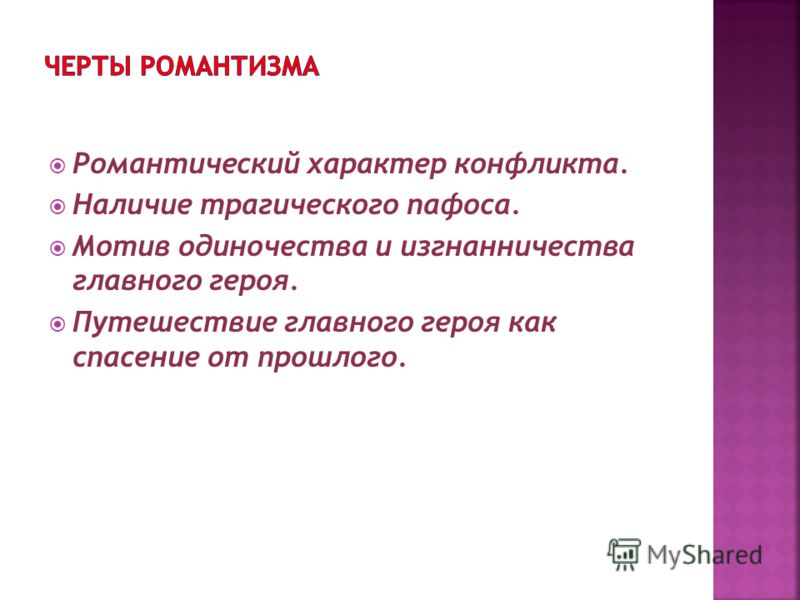 ЧЕРТЫ РОМАНТИЗМА

Романтический характер конфликта.
Наличие трагического пафоса.
Мотив одиночества и изгнанничества главного героя.
Путешествие главного героя как спасение от прошлого.

MyShared